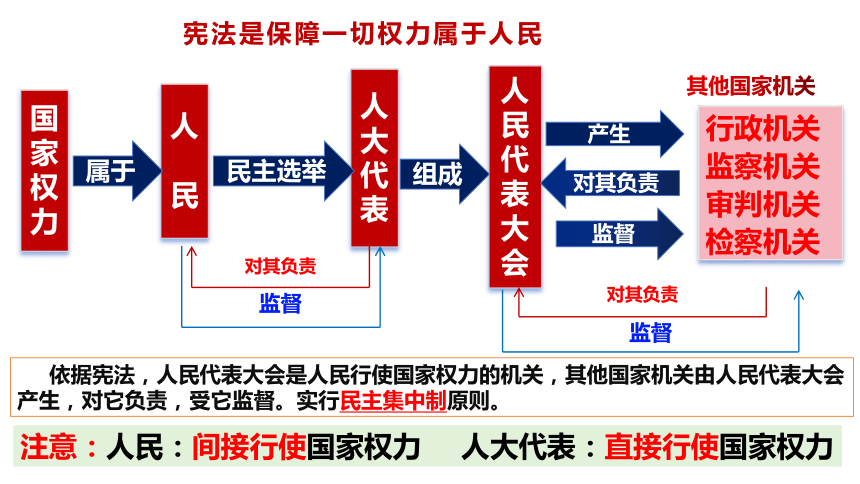 宪法是保障一切权力属于人民

国家权力

属于

人民

民主选举

人大代表

组成

人民代表大会

产生

对其负责

监督

其他国家机关

行政机关
监察机关
审判机关
检察机关

对其负责

监督

对其负责

监督

依据宪法，人民代表大会是人民行使国家权力的机关，其他国家机关由人民代表大会产生，对它负责，受它监督。实行民主集中制原则。

注意：人民：间接行使国家权力　人大代表：直接行使国家权力